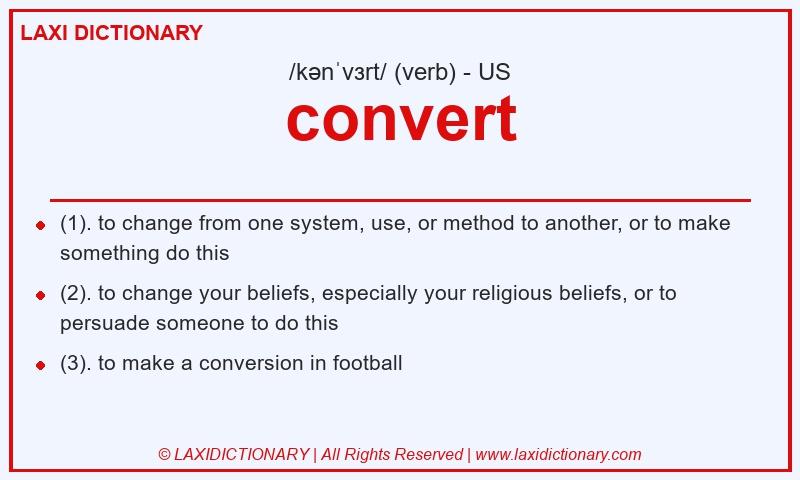 LAXI DICTIONARY

/kənˈvɜrt/ (verb) - US

convert

- (1). to change from one system, use, or method to another, or to make something do this
- (2). to change your beliefs, especially your religious beliefs, or to persuade someone to do this
- (3). to make a conversion in football

© LAXIDICTIONARY | All Rights Reserved | www.laxidictionary.com